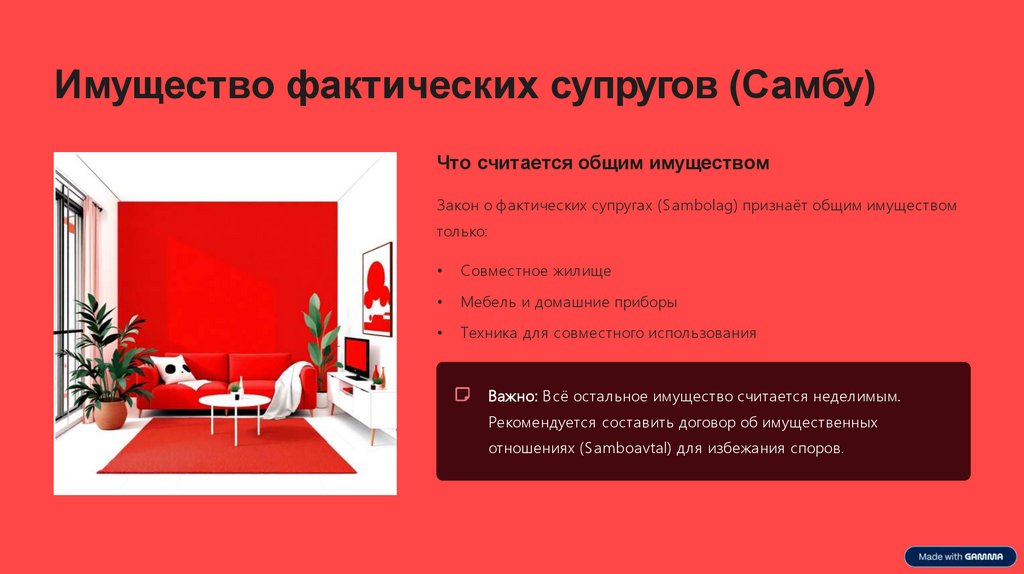 Имущество фактических супругов (Самбу)

Что считается общим имуществом

Закон о фактических супругах (Sambolag) признаёт общим имуществом только:

• Совместное жилище
• Мебель и домашние приборы
• Техника для совместного использования

Важно: Всё остальное имущество считается неделимым. Рекомендуется составить договор об имущественных отношениях (Samboavtal) для избежания споров.

Made with GAMMA